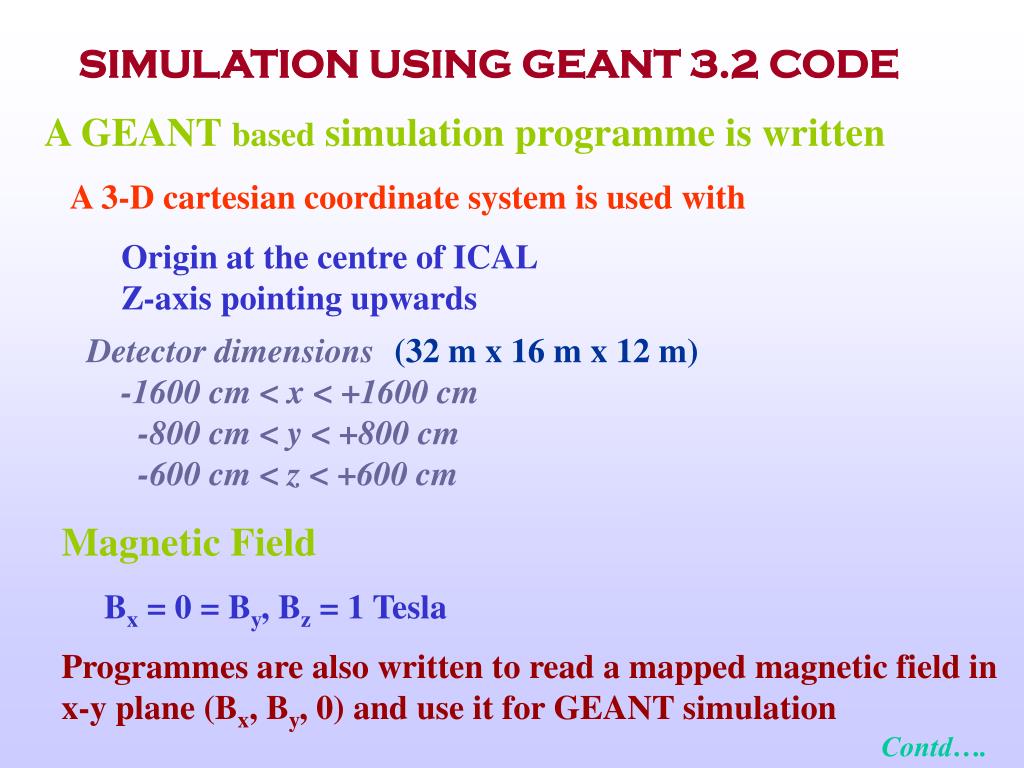 SIMULATION USING GEANT 3.2 CODE

A GEANT based simulation programme is written

A 3-D cartesian coordinate system is used with

Origin at the centre of ICAL
Z-axis pointing upwards

Detector dimensions (32 m x 16 m x 12 m)
-1600 cm < x < +1600 cm
-800 cm < y < +800 cm
-600 cm < z < +600 cm

Magnetic Field

$B_x = 0 = B_y$, $B_z = 1$ Tesla

Programmes are also written to read a mapped magnetic field in x-y plane ($B_x$, $B_y$, 0) and use it for GEANT simulation

Contd….